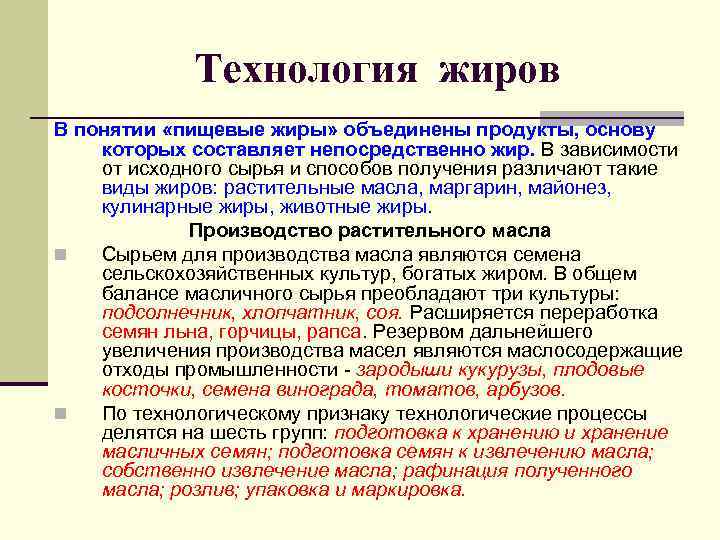 Технология жиров

В понятии «пищевые жиры» объединены продукты, основу которых составляет непосредственно жир. В зависимости от исходного сырья и способов получения различают такие виды жиров: растительные масла, маргарин, майонез, кулинарные жиры, животные жиры.

Производство растительного масла

Сырьем для производства масла являются семена сельскохозяйственных культур, богатых жиром. В общем балансе масличного сырья преобладают три культуры: подсолнечник, хлопчатник, соя. Расширяется переработка семян льна, горчицы, рапса. Резервом дальнейшего увеличения производства масел являются маслосодержащие отходы промышленности - зародыши кукурузы, плодовые косточки, семена винограда, томатов, арбузов.

По технологическому признаку технологические процессы делятся на шесть групп: подготовка к хранению и хранение масличных семян; подготовка семян к извлечению масла; собственно извлечение масла; рафинация полученного масла; розлив; упаковка и маркировка.